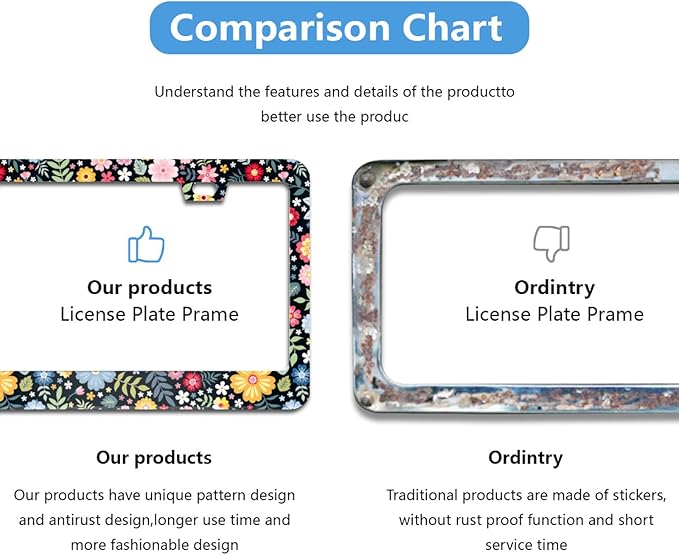 Comparison Chart

Understand the features and details of the productto better use the produc

Our products
License Plate Prame

Ordintry
License Plate Prame

Our products

Our products have unique pattern design and antirust design,longer use time and more fashionable design

Ordintry

Traditional products are made of stickers, without rust proof function and short service time